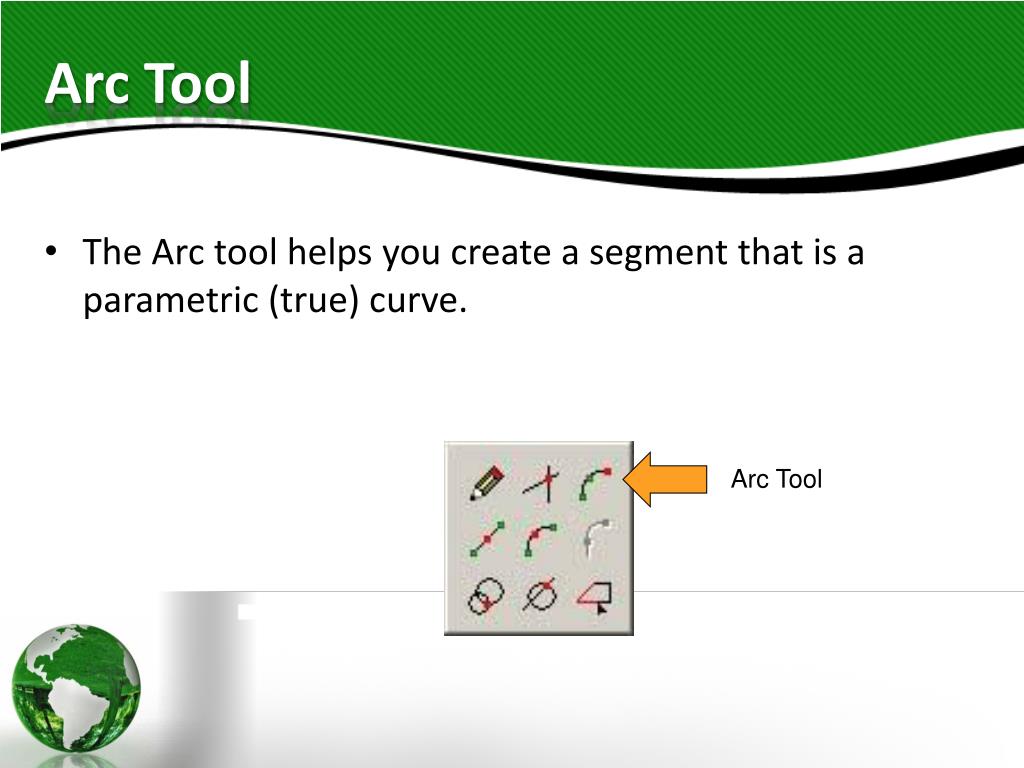 Arc Tool

• The Arc tool helps you create a segment that is a parametric (true) curve.

Arc Tool